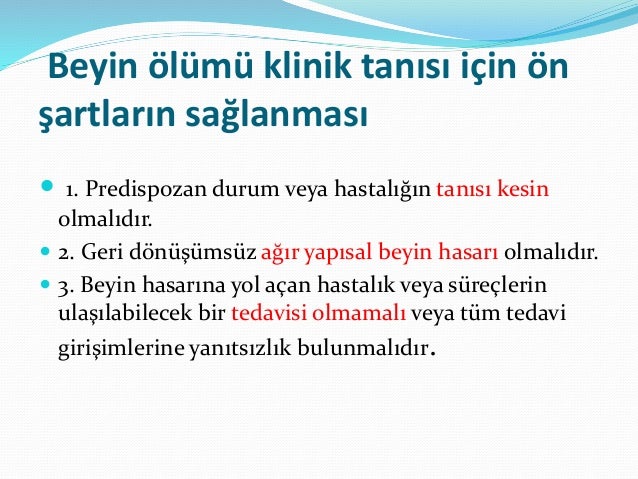 Beyin ölümü klinik tanısı için ön şartların sağlanması

1. Predispozan durum veya hastalığın tanısı kesin olmalıdır.

2. Geri dönüşümsüz ağır yapısal beyin hasarı olmalıdır.

3. Beyin hasarına yol açan hastalık veya süreçlerin ulaşılabilecek bir tedavisi olmamalı veya tüm tedavi girişimlerine yanıtsızlık bulunmalıdır.